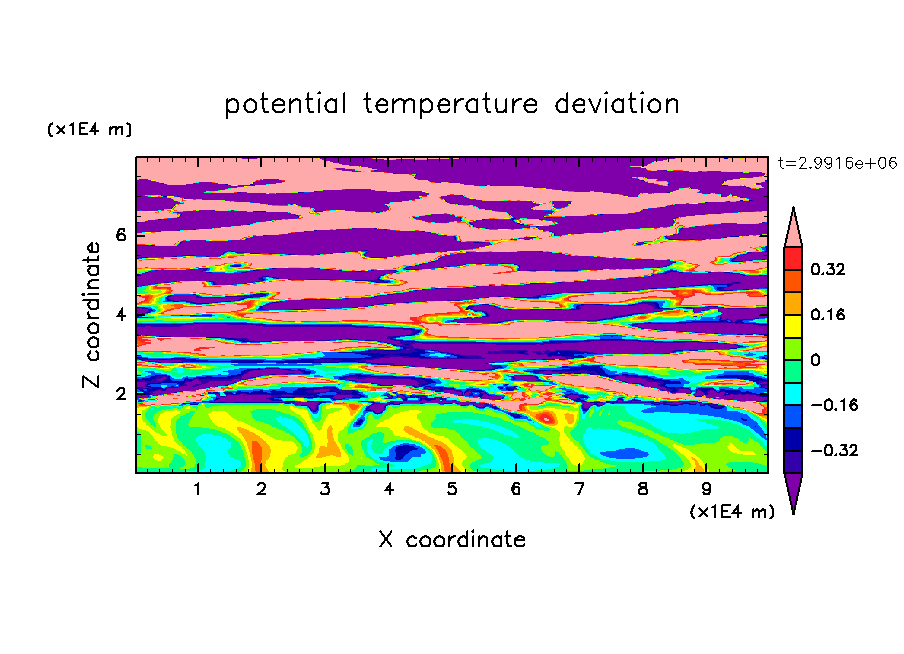 potential temperature deviation

(x1E4 m)

t=2.9916e+06

Z coordinate

6
4
2

0.32
0.16
0
−0.16
−0.32

1 2 3 4 5 6 7 8 9

(x1E4 m)

X coordinate